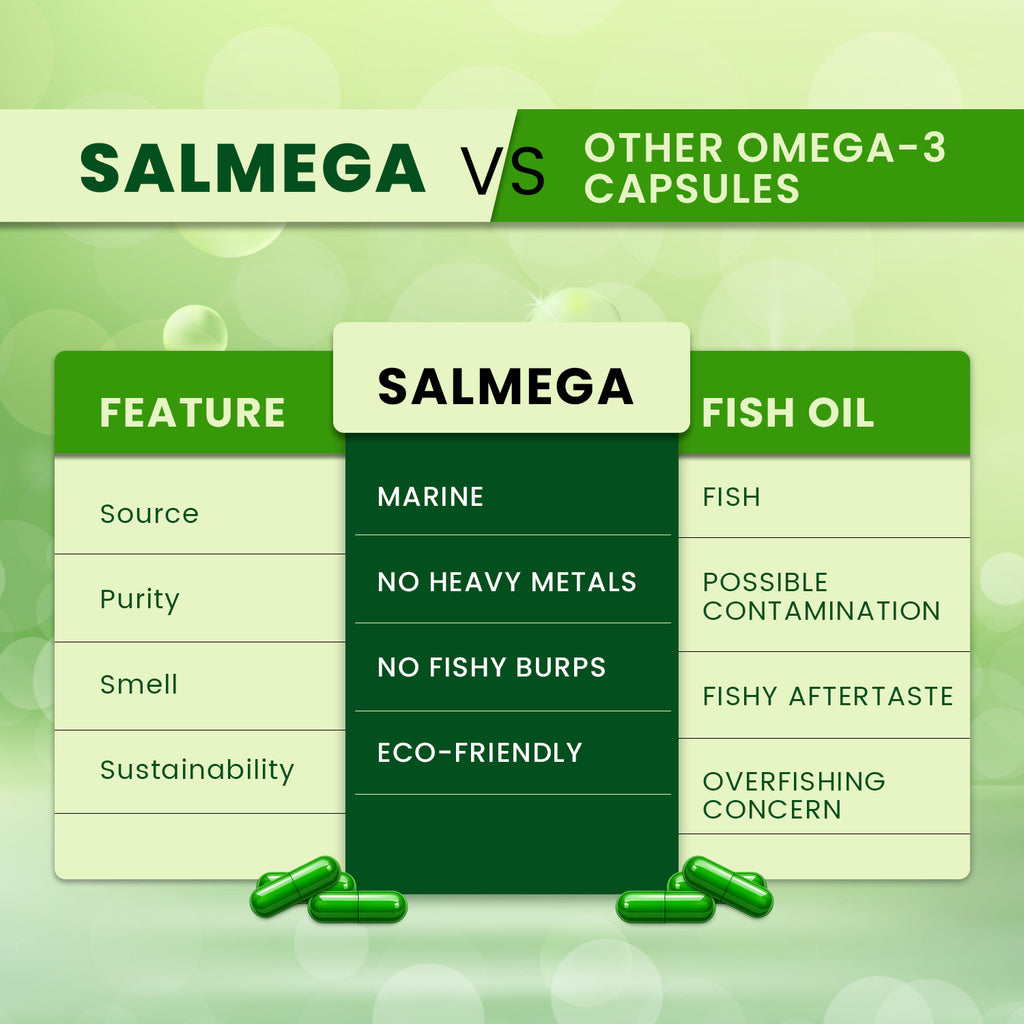 SALMEGA VS OTHER OMEGA-3 CAPSULES

| FEATURE | SALMEGA | FISH OIL |
|---|---|---|
| Source | MARINE | FISH |
| Purity | NO HEAVY METALS | POSSIBLE CONTAMINATION |
| Smell | NO FISHY BURPS | FISHY AFTERTASTE |
| Sustainability | ECO-FRIENDLY | OVERFISHING CONCERN |